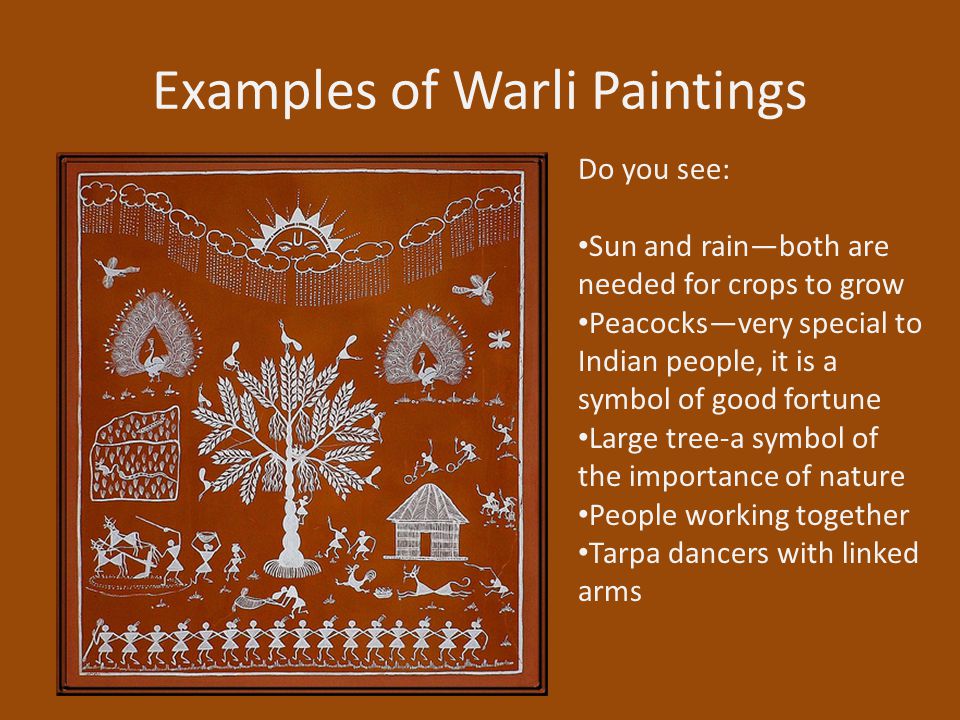 Examples of Warli Paintings

Do you see:

•Sun and rain—both are needed for crops to grow
•Peacocks—very special to Indian people, it is a symbol of good fortune
•Large tree-a symbol of the importance of nature
•People working together
•Tarpa dancers with linked arms